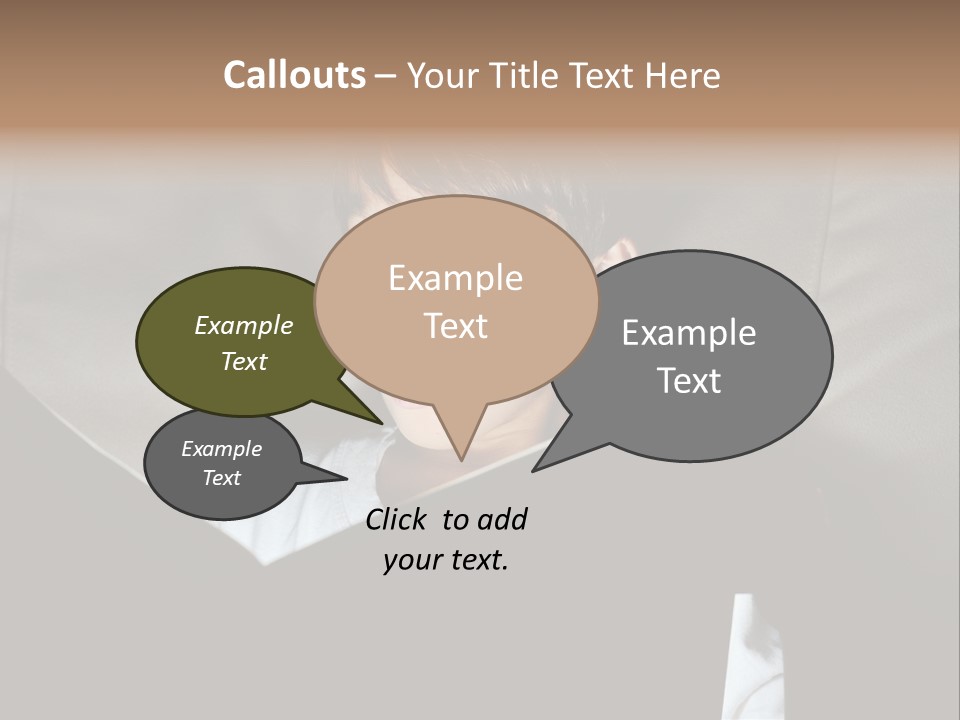 Callouts – Your Title Text Here

Example Text

Example Text

Example Text

Example Text

Click to add your text.